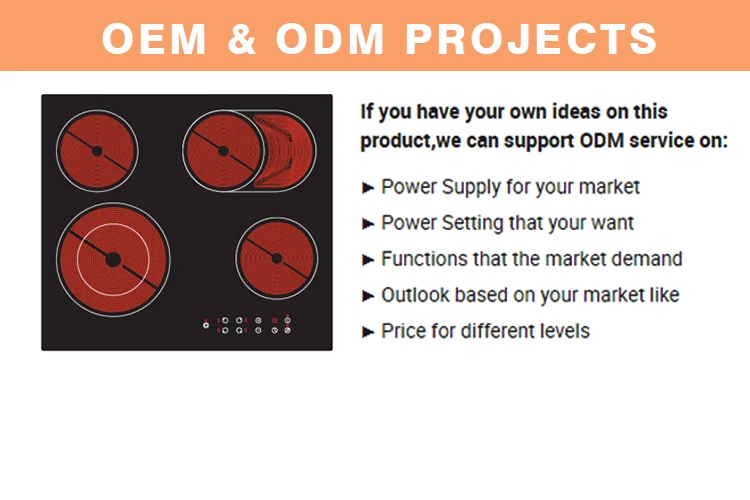 OEM & ODM PROJECTS

If you have your own ideas on this product,we can support ODM service on:

► Power Supply for your market
► Power Setting that your want
► Functions that the market demand
► Outlook based on your market like
► Price for different levels